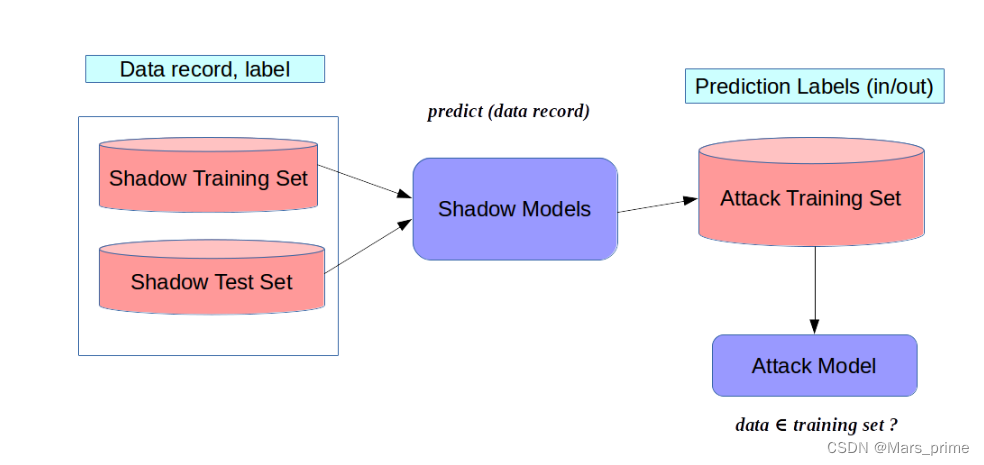 Data record, label

Shadow Training Set

Shadow Test Set

predict (data record)

Shadow Models

Prediction Labels (in/out)

Attack Training Set

Attack Model

data $\in$ training set ?

CSDN @Mars_prime